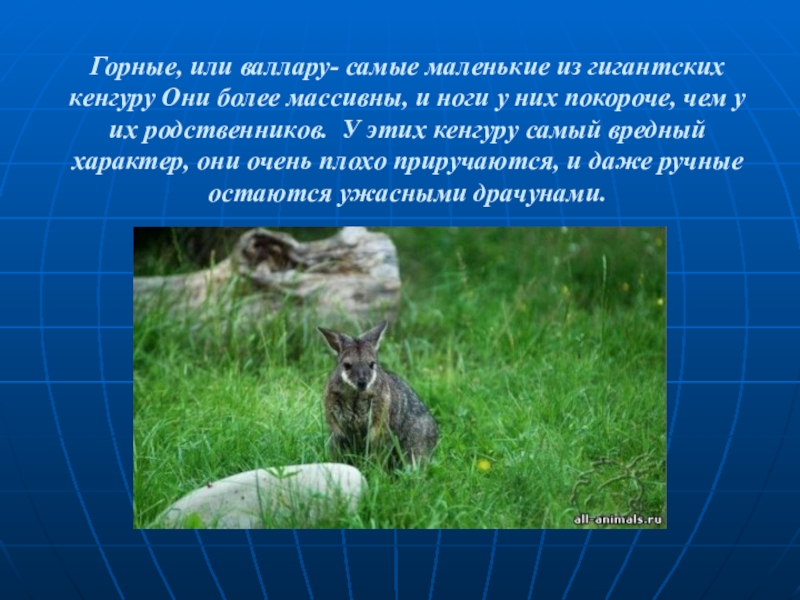 Горные, или валлару- самые маленькие из гигантских кенгуру Они более массивны, и ноги у них покороче, чем у их родственников. У этих кенгуру самый вредный характер, они очень плохо приручаются, и даже ручные остаются ужасными драчунами.

all-animals.ru